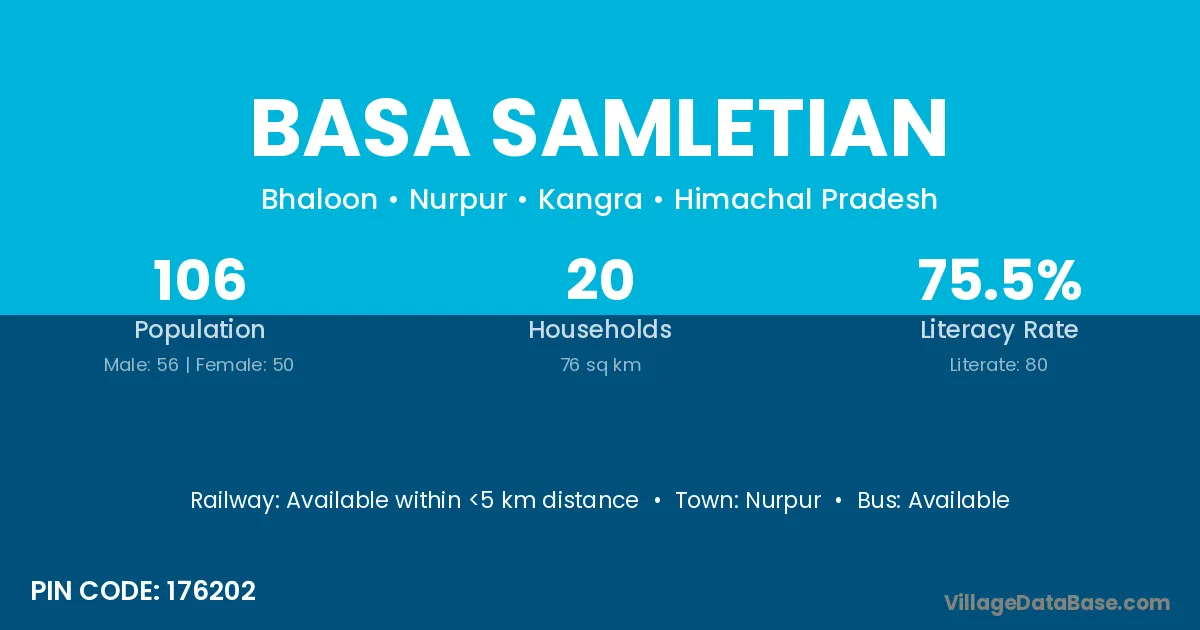 BASA SAMLETIAN

Bhaloon • Nurpur • Kangra • Himachal Pradesh

106
Population
Male: 56 | Female: 50

20
Households
76 sq km

75.5%
Literacy Rate
Literate: 80

Railway: Available within <5 km distance • Town: Nurpur • Bus: Available

PIN CODE: 176202

VillageDataBase.com